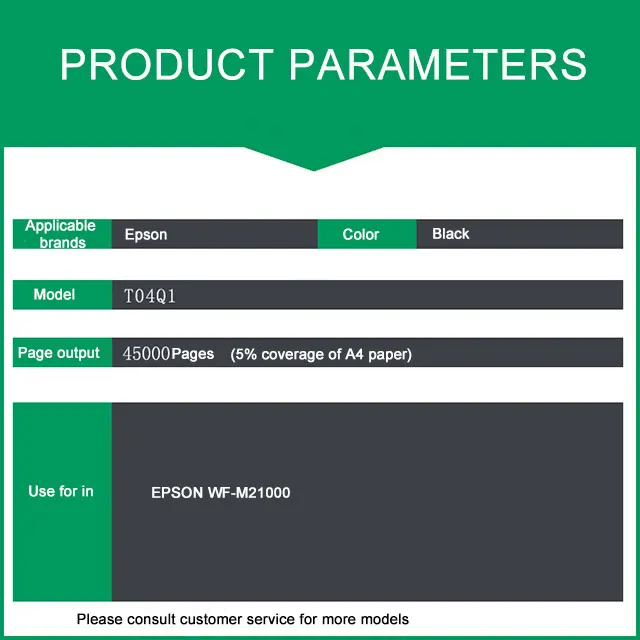 PRODUCT PARAMETERS

Applicable brands
Epson
Color
Black

Model
T04Q1

Page output
45000Pages (5% coverage of A4 paper)

Use for in
EPSON WF-M21000

Please consult customer service for more models